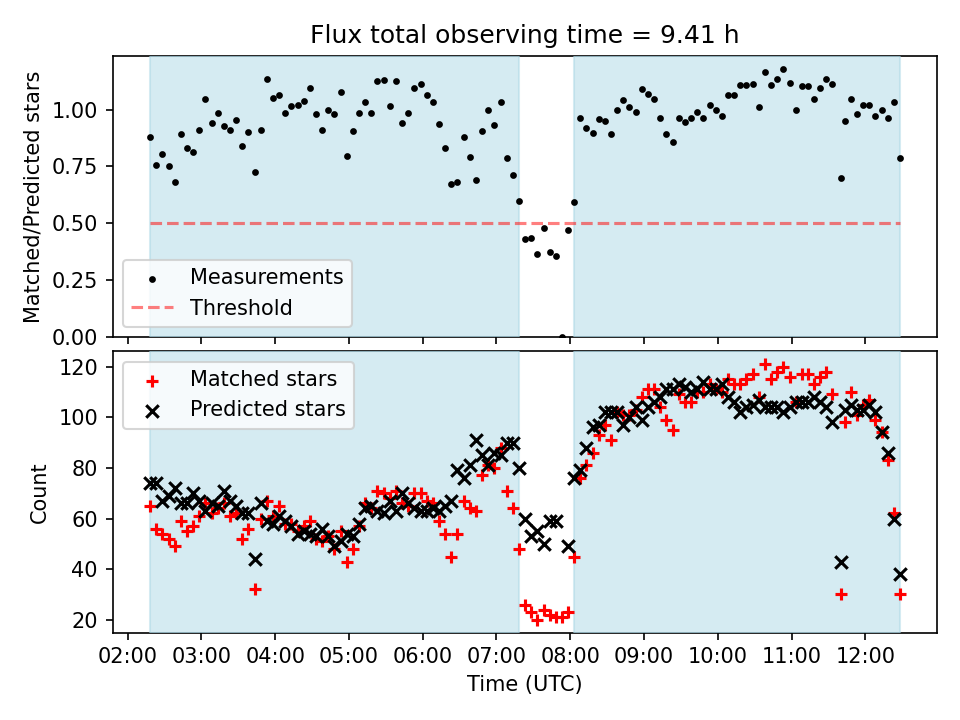 Flux total observing time = 9.41 h

Matched/Predicted stars

1.00
0.75
0.50
0.25
0.00

Measurements
Threshold

Count

120
100
80
60
40
20

Matched stars
Predicted stars

02:00 03:00 04:00 05:00 06:00 07:00 08:00 09:00 10:00 11:00 12:00

Time (UTC)